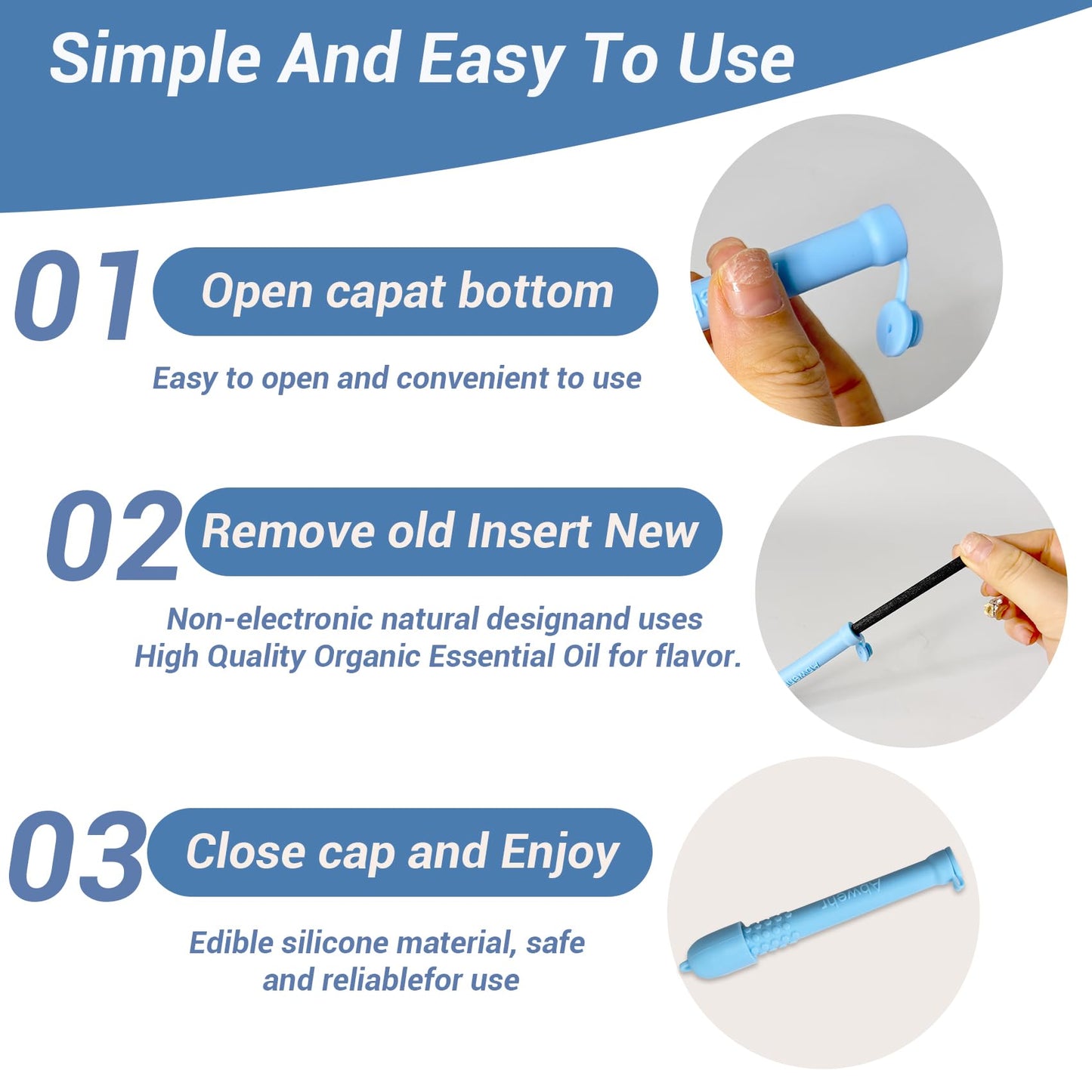 Simple And Easy To Use

01 Open capat bottom

Easy to open and convenient to use

02 Remove old Insert New

Non-electronic natural designand uses High Quality Organic Essential Oil for flavor.

03 Close cap and Enjoy

Edible silicone material, safe and reliablefor use

Abwehr